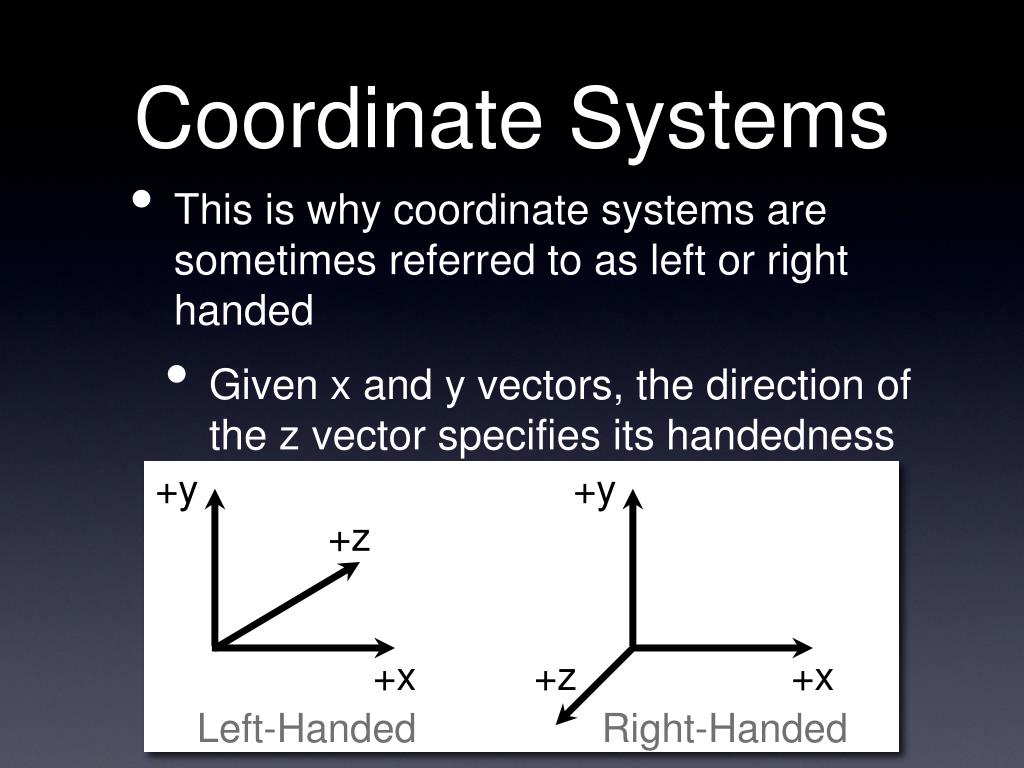 Coordinate Systems

• This is why coordinate systems are sometimes referred to as left or right handed

• Given x and y vectors, the direction of the z vector specifies its handedness

+y
+z
+x
Left-Handed

+y
+z
+x
Right-Handed